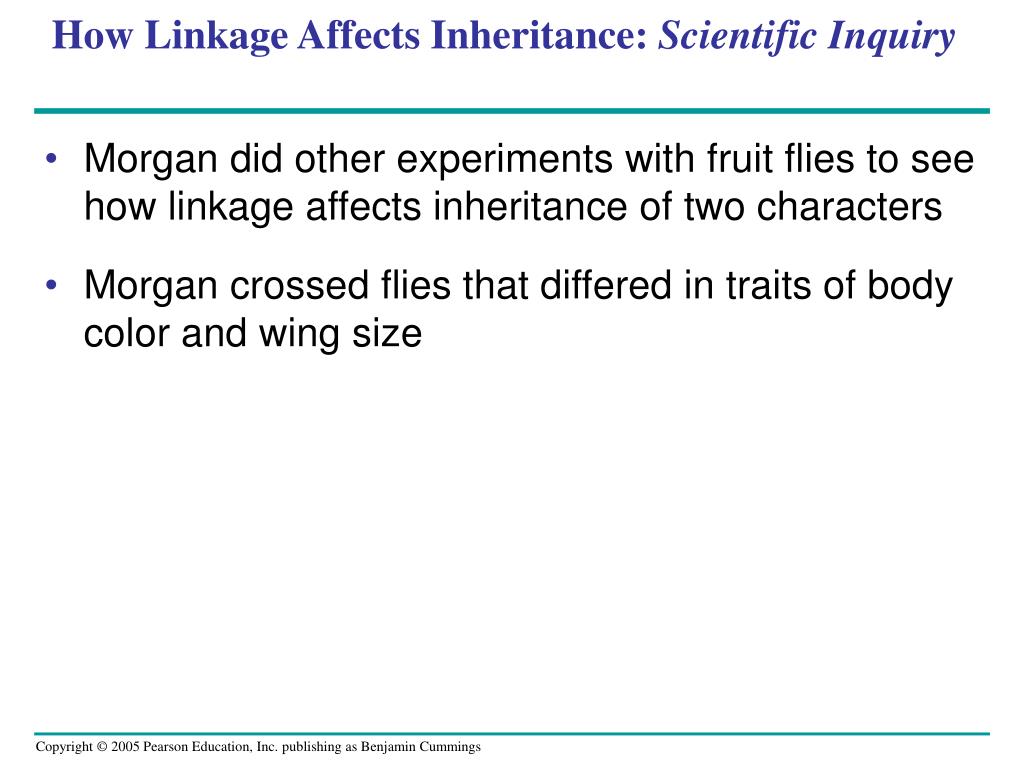 How Linkage Affects Inheritance: Scientific Inquiry

• Morgan did other experiments with fruit flies to see how linkage affects inheritance of two characters

• Morgan crossed flies that differed in traits of body color and wing size

Copyright © 2005 Pearson Education, Inc. publishing as Benjamin Cummings